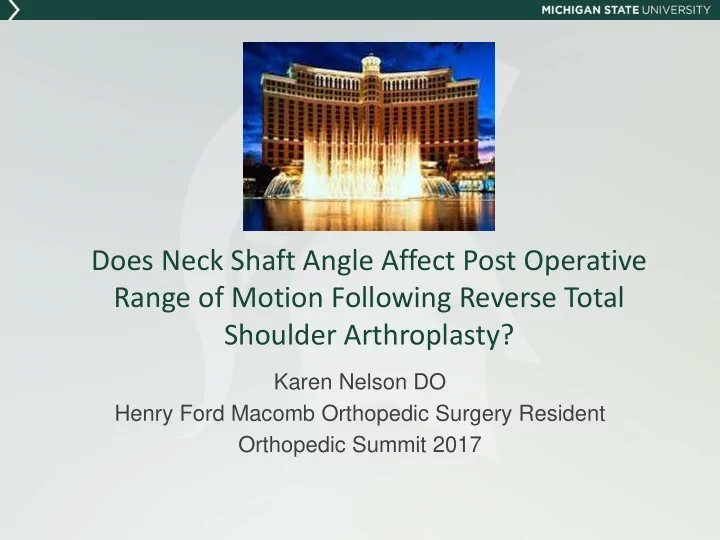 MICHIGAN STATE UNIVERSITY

Does Neck Shaft Angle Affect Post Operative Range of Motion Following Reverse Total Shoulder Arthroplasty?

Karen Nelson DO
Henry Ford Macomb Orthopedic Surgery Resident
Orthopedic Summit 2017